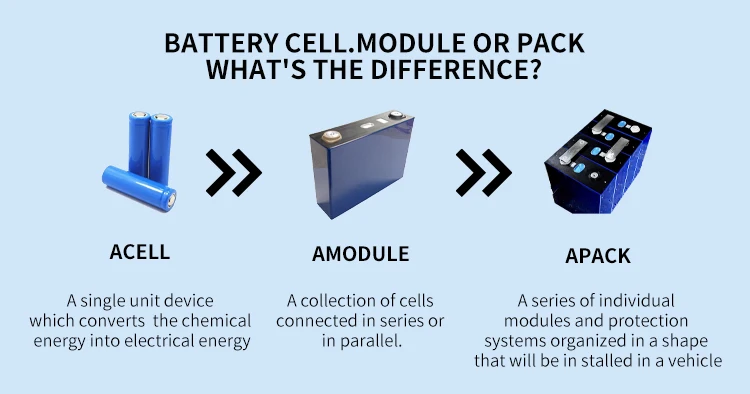 BATTERY CELL.MODULE OR PACK
WHAT'S THE DIFFERENCE?

ACELL

A single unit device which converts the chemical energy into electrical energy

AMODULE

A collection of cells connected in series or in parallel.

APACK

A series of individual modules and protection systems organized in a shape that will be in stalled in a vehicle